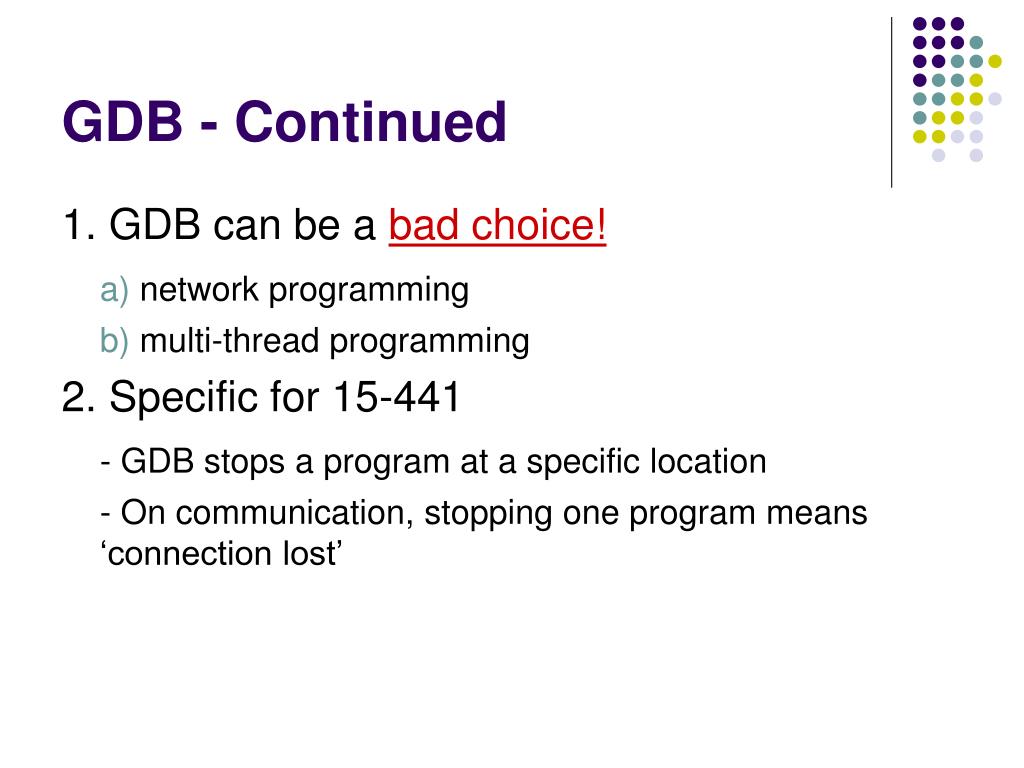 GDB - Continued

1. GDB can be a bad choice!

a) network programming

b) multi-thread programming

2. Specific for 15-441

- GDB stops a program at a specific location

- On communication, stopping one program means ‘connection lost’